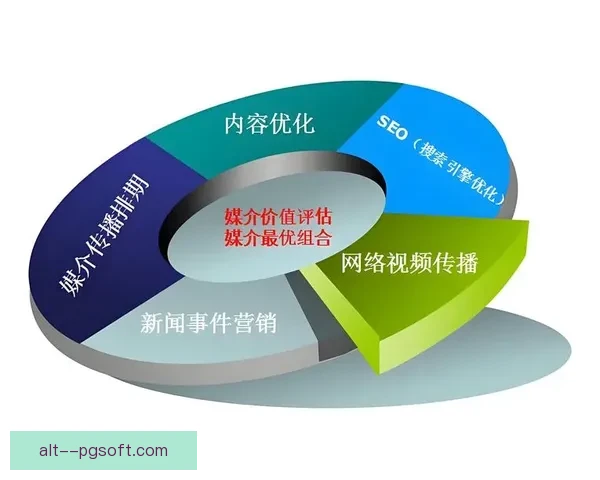 内容优化

SEO（搜索引擎优化）

媒介传播排期

媒介价值评估
媒介最优组合

网络视频传播

新闻事件营销

alt--pgsoft.com